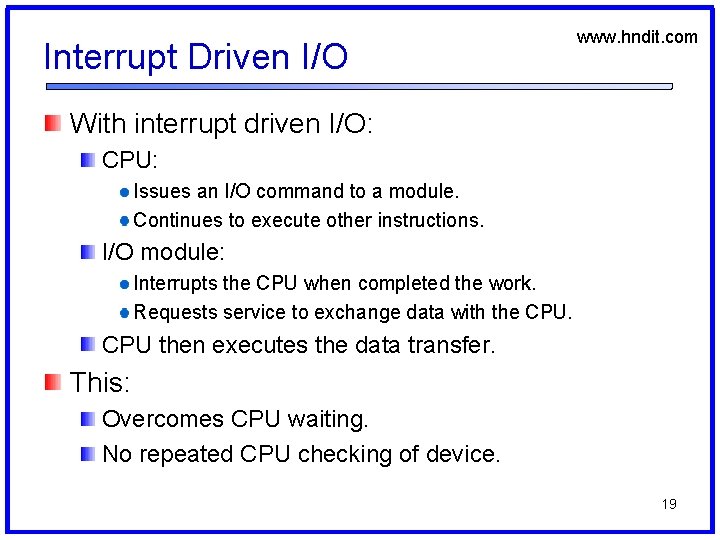 www.hndit.com

Interrupt Driven I/O

With interrupt driven I/O:

CPU:

Issues an I/O command to a module.

Continues to execute other instructions.

I/O module:

Interrupts the CPU when completed the work.

Requests service to exchange data with the CPU.

CPU then executes the data transfer.

This:

Overcomes CPU waiting.

No repeated CPU checking of device.

19